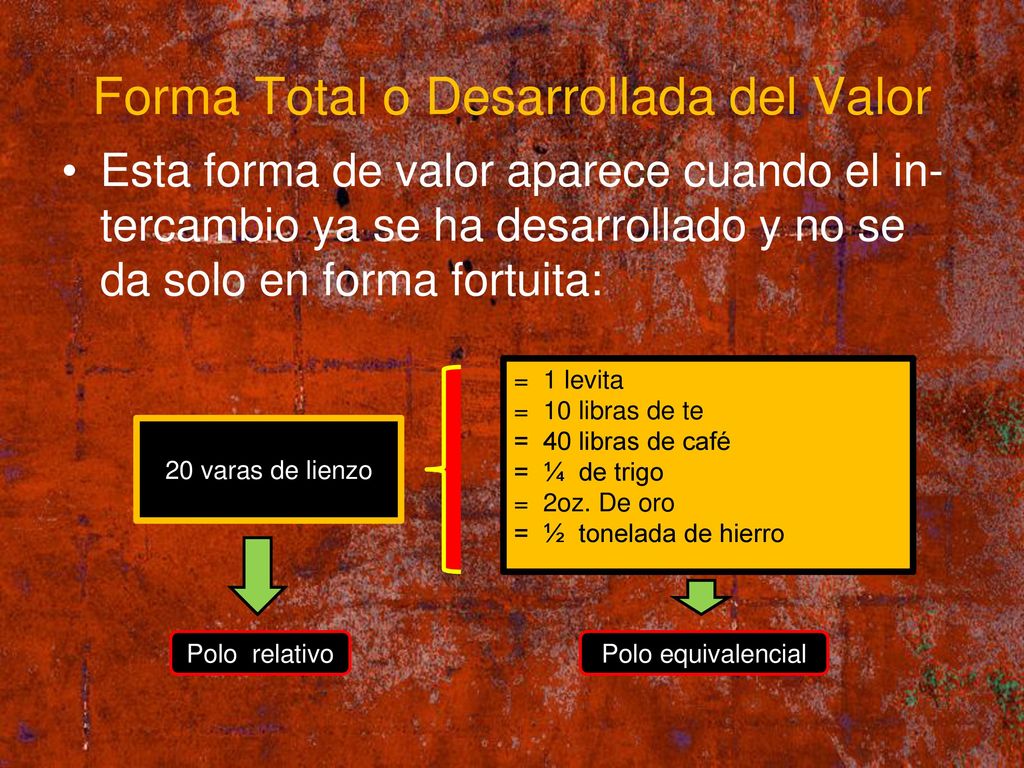 Forma Total o Desarrollada del Valor

• Esta forma de valor aparece cuando el intercambio ya se ha desarrollado y no se da solo en forma fortuita:

20 varas de lienzo

= 1 levita
= 10 libras de te
= 40 libras de café
= ¼ de trigo
= 2oz. De oro
= ½ tonelada de hierro

Polo relativo

Polo equivalencial